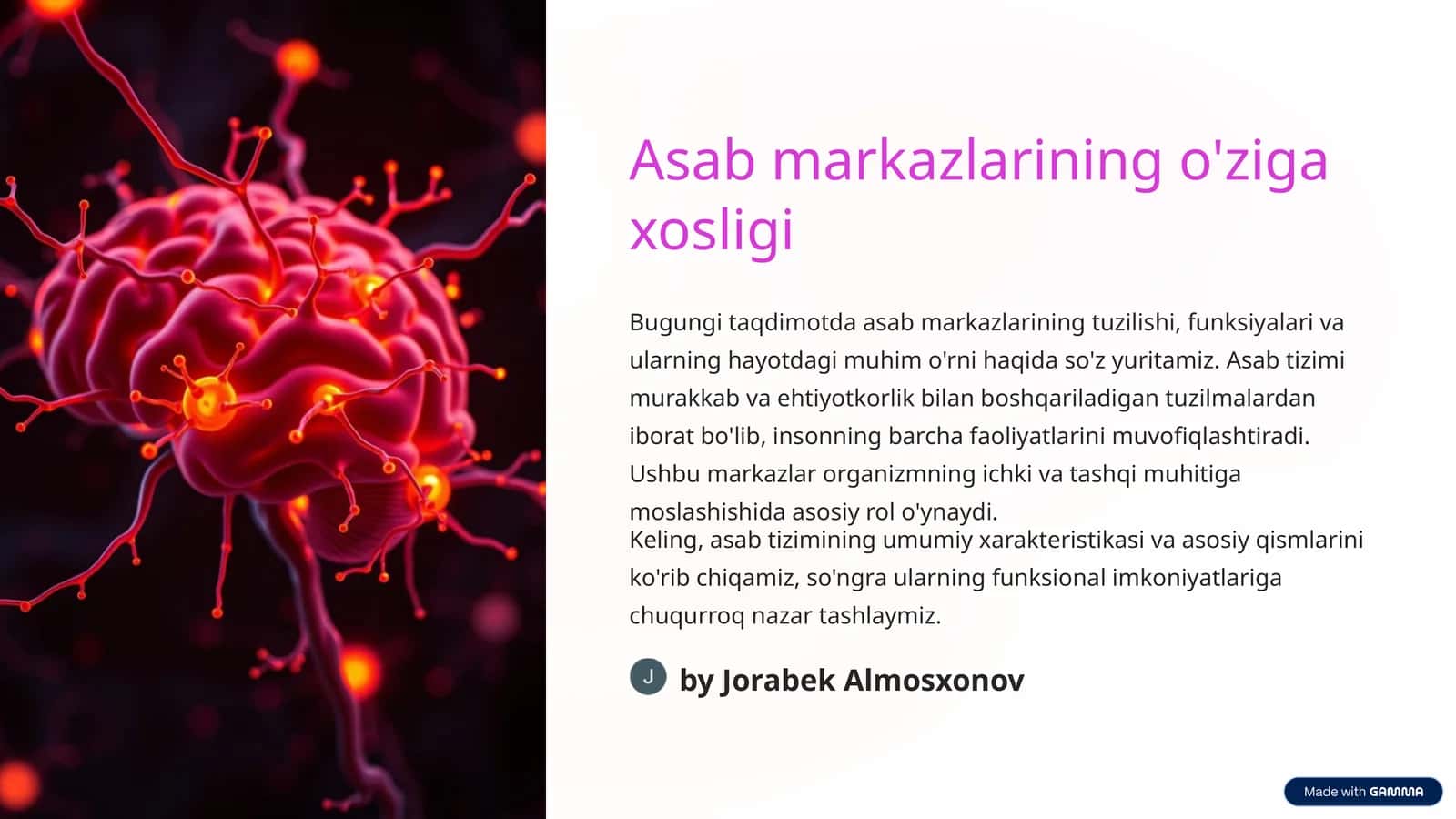 Asab markazlarining o'ziga xosligi

Bugungi taqdimotda asab markazlarining tuzilishi, funksiyalari va ularning hayotdagi muhim o'rni haqida so'z yuritamiz. Asab tizimi murakkab va ehtiyotkorlik bilan boshqariladigan tuzilmalardan iborat bo'lib, insonning barcha faoliyatlarini muvofiqlashtiradi. Ushbu markazlar organizmning ichki va tashqi muhitiga moslashishida asosiy rol o'ynaydi.
Keling, asab tizimining umumiy xarakteristikasi va asosiy qismlarini ko'rib chiqamiz, so'ngra ularning funksional imkoniyatlariga chuqurroq nazar tashlaymiz.

J

by Jorabek Almosxonov

Made with GAMMA